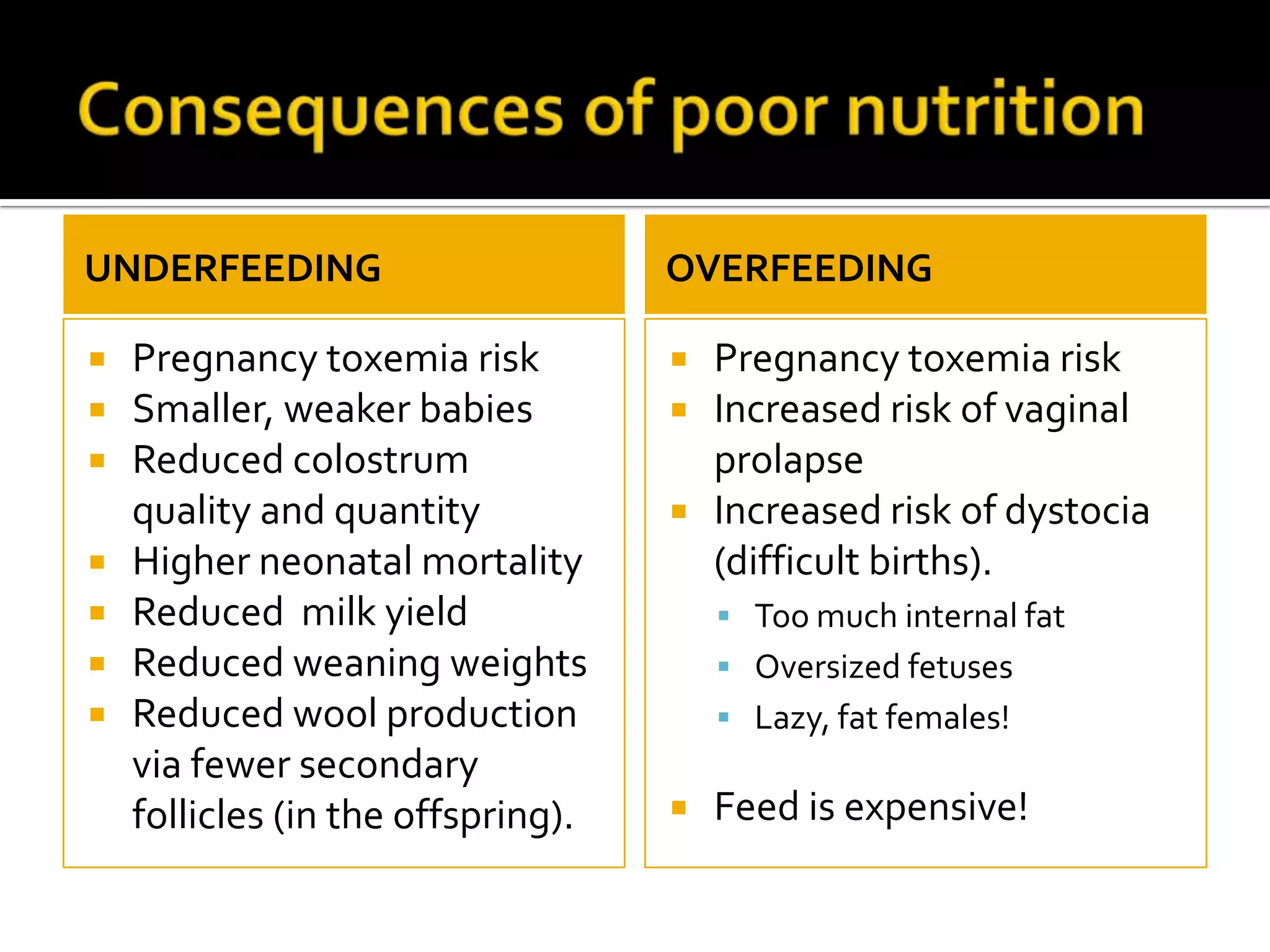 Consequences of poor nutrition

UNDERFEEDING

- Pregnancy toxemia risk
- Smaller, weaker babies
- Reduced colostrum quality and quantity
- Higher neonatal mortality
- Reduced  milk yield
- Reduced weaning weights
- Reduced wool production via fewer secondary follicles (in the offspring).

OVERFEEDING

- Pregnancy toxemia risk
- Increased risk of vaginal prolapse
- Increased risk of dystocia (difficult births).
  - Too much internal fat
  - Oversized fetuses
  - Lazy, fat females!
- Feed is expensive!